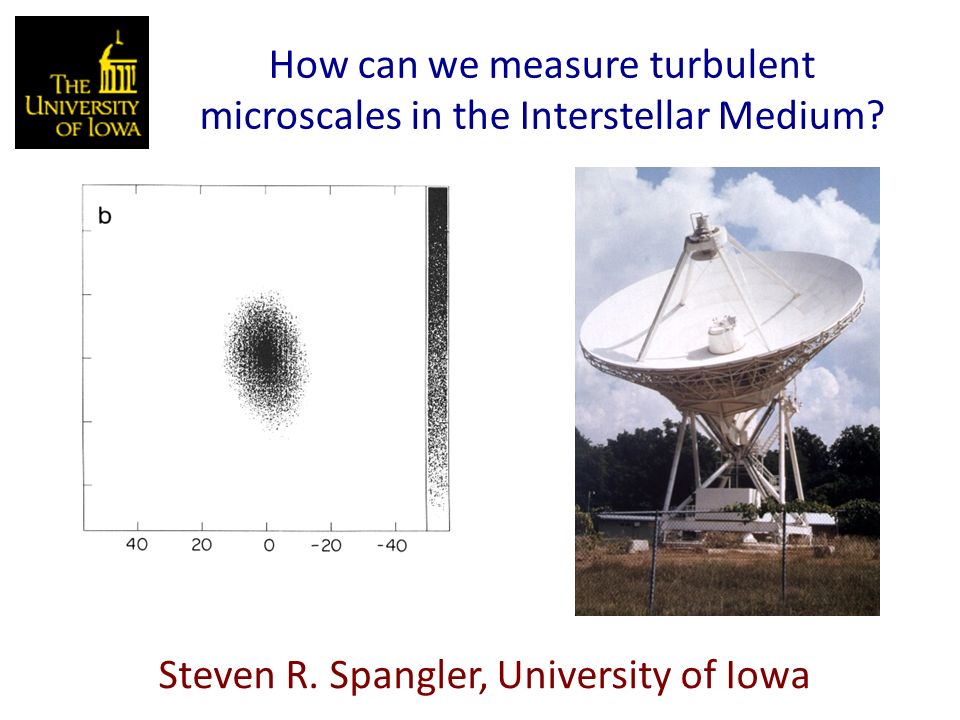 THE UNIVERSITY OF IOWA

How can we measure turbulent microscales in the Interstellar Medium?

b

40 20 0 -20 -40

Steven R. Spangler, University of Iowa